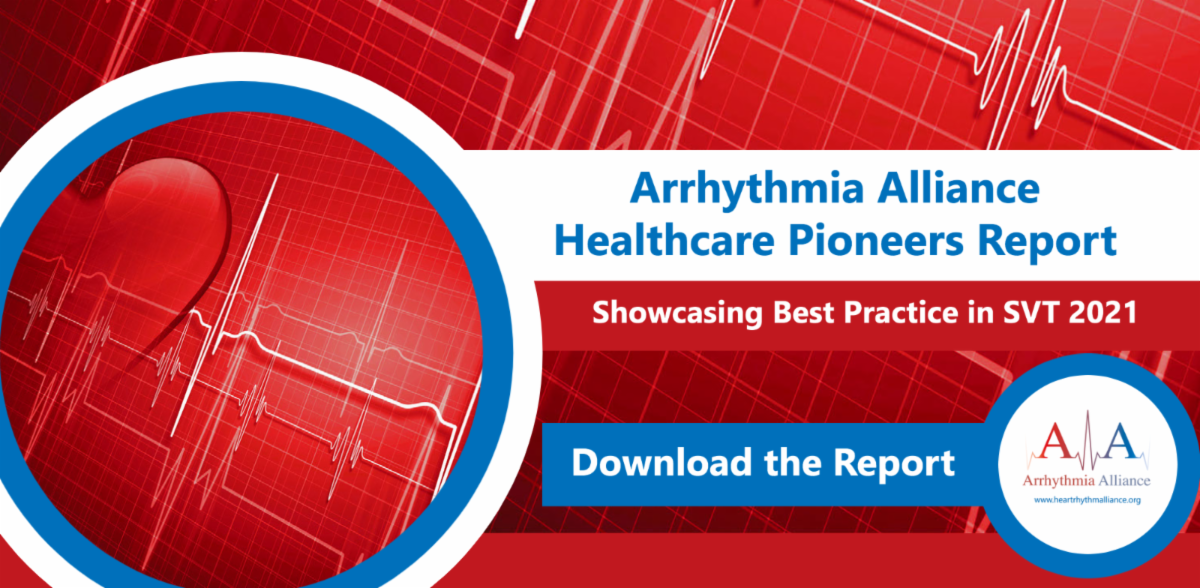 Arrhythmia Alliance
Healthcare Pioneers Report

Showcasing Best Practice in SVT 2021

Download the Report

AA
Arrhythmia Alliance
www.heartrhythmalliance.org